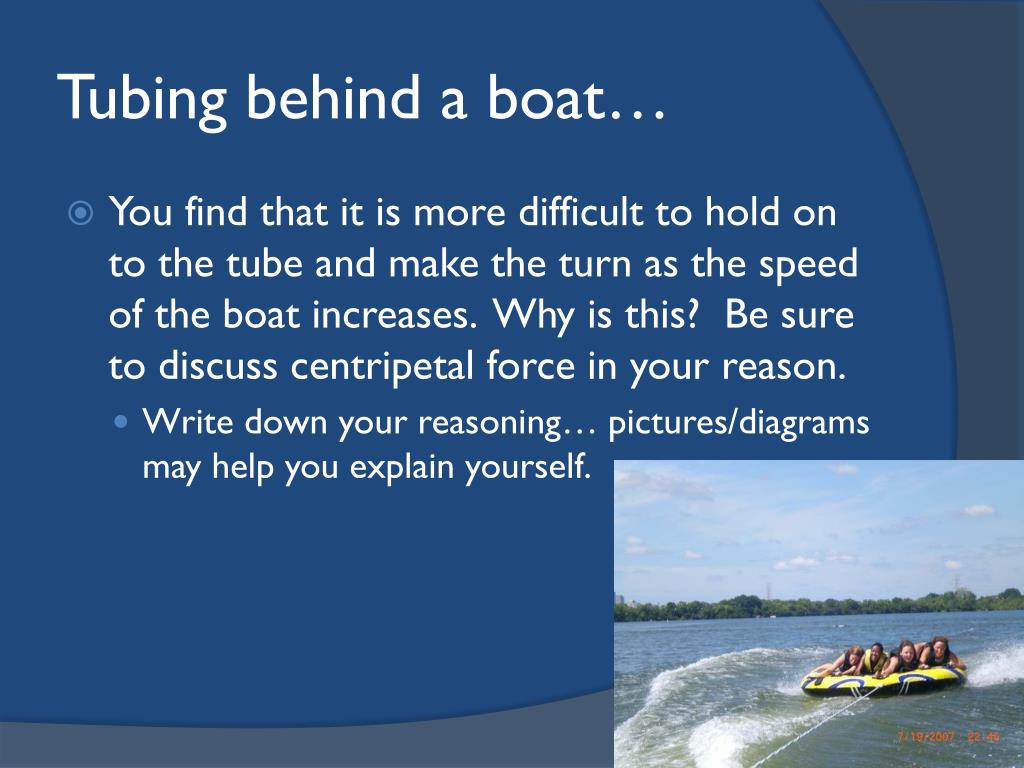 Tubing behind a boat…

You find that it is more difficult to hold on to the tube and make the turn as the speed of the boat increases. Why is this? Be sure to discuss centripetal force in your reason.

Write down your reasoning… pictures/diagrams may help you explain yourself.

7/19/2007 22:49